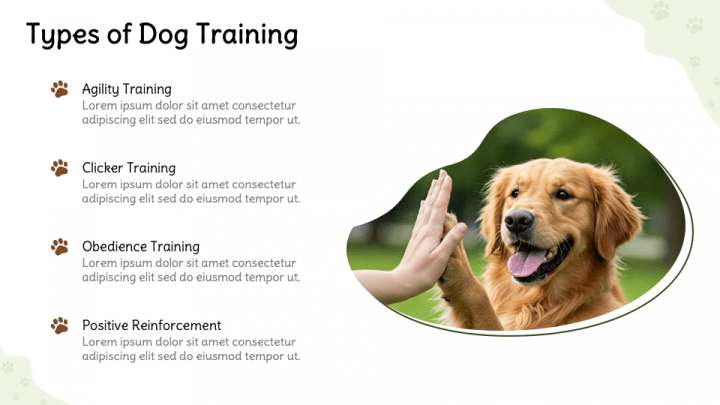 Types of Dog Training

Agility Training
Lorem ipsum dolor sit amet consectetur adipiscing elit sed do eiusmod tempor ut.

Clicker Training
Lorem ipsum dolor sit amet consectetur adipiscing elit sed do eiusmod tempor ut.

Obedience Training
Lorem ipsum dolor sit amet consectetur adipiscing elit sed do eiusmod tempor ut.

Positive Reinforcement
Lorem ipsum dolor sit amet consectetur adipiscing elit sed do eiusmod tempor ut.